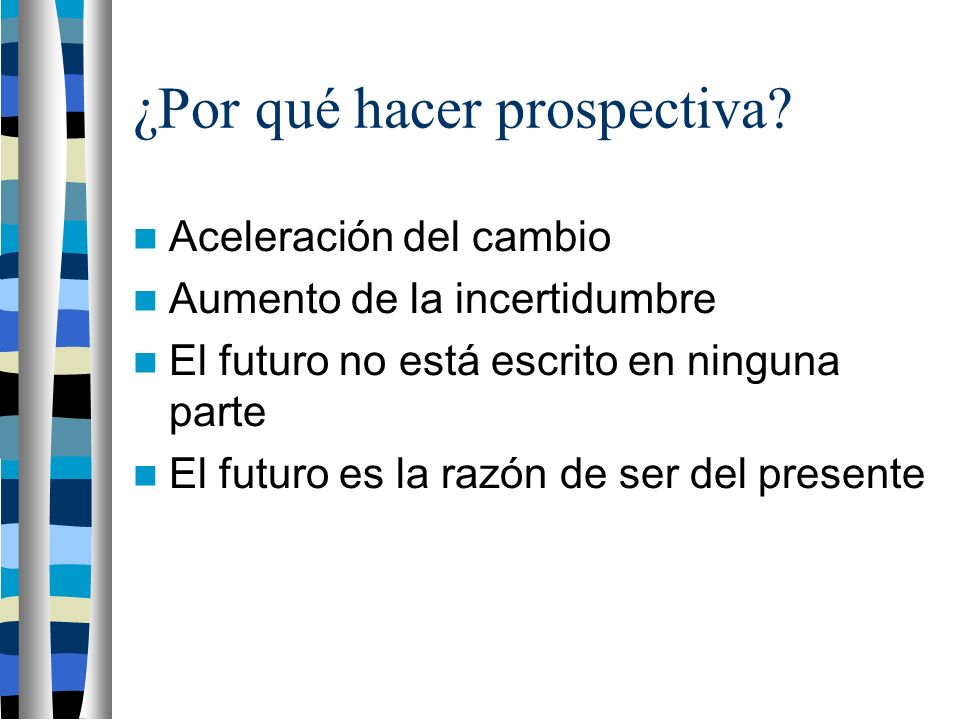 ¿Por qué hacer prospectiva?

- Aceleración del cambio
- Aumento de la incertidumbre
- El futuro no está escrito en ninguna parte
- El futuro es la razón de ser del presente